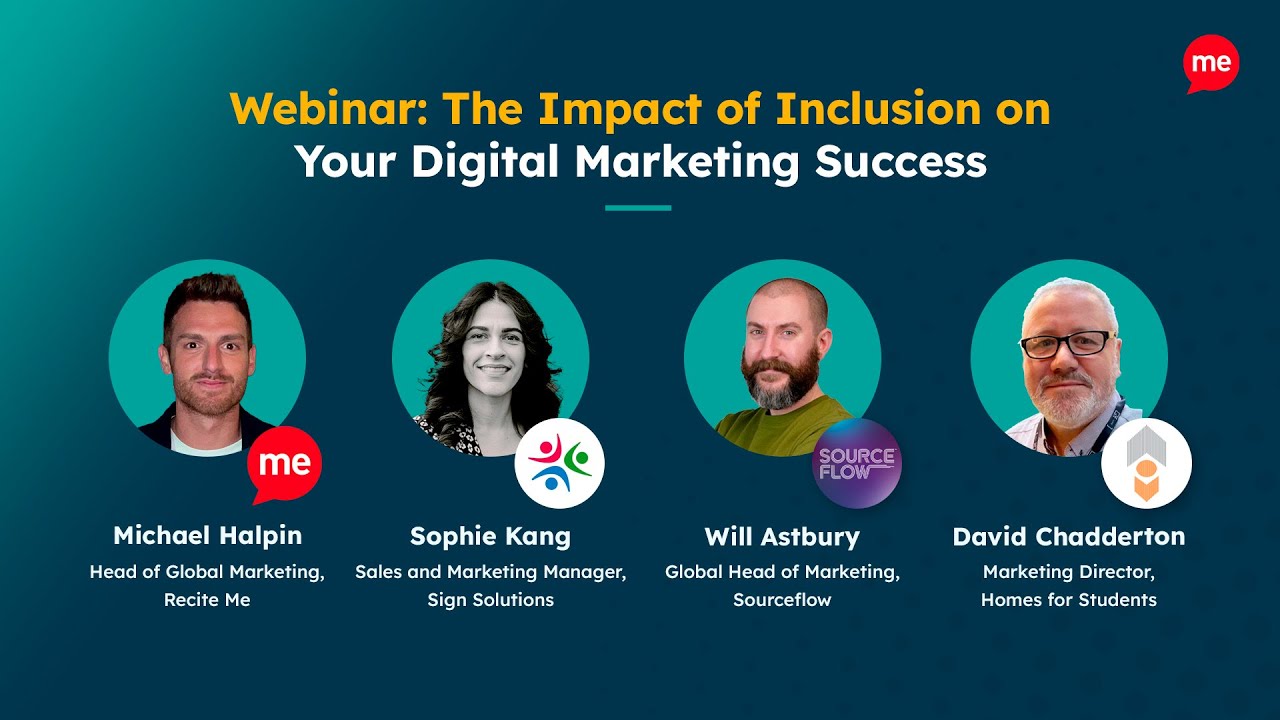 me

Webinar: The Impact of Inclusion on Your Digital Marketing Success

me

Michael Halpin
Head of Global Marketing, Recite Me

Sophie Kang
Sales and Marketing Manager, Sign Solutions

SOURCE FLOW

Will Astbury
Global Head of Marketing, Sourceflow

David Chadderton
Marketing Director, Homes for Students